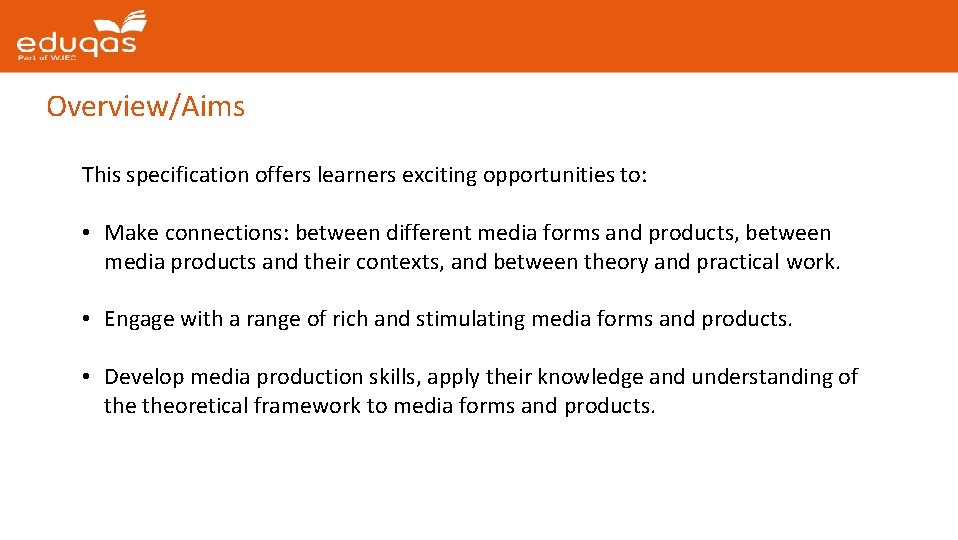 eduqas
Part of WJEC

Overview/Aims

This specification offers learners exciting opportunities to:

• Make connections: between different media forms and products, between media products and their contexts, and between theory and practical work.

• Engage with a range of rich and stimulating media forms and products.

• Develop media production skills, apply their knowledge and understanding of the theoretical framework to media forms and products.